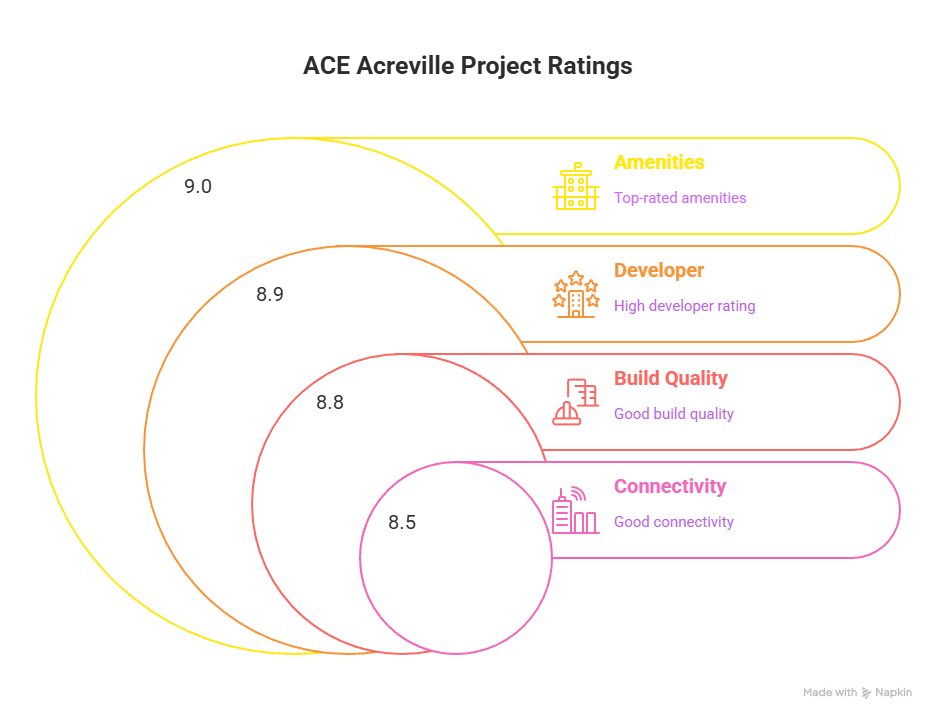 ACE Acreville Project Ratings

9.0

Amenities
Top-rated amenities

8.9

Developer
High developer rating

8.8

Build Quality
Good build quality

8.5

Connectivity
Good connectivity

Made with Napkin